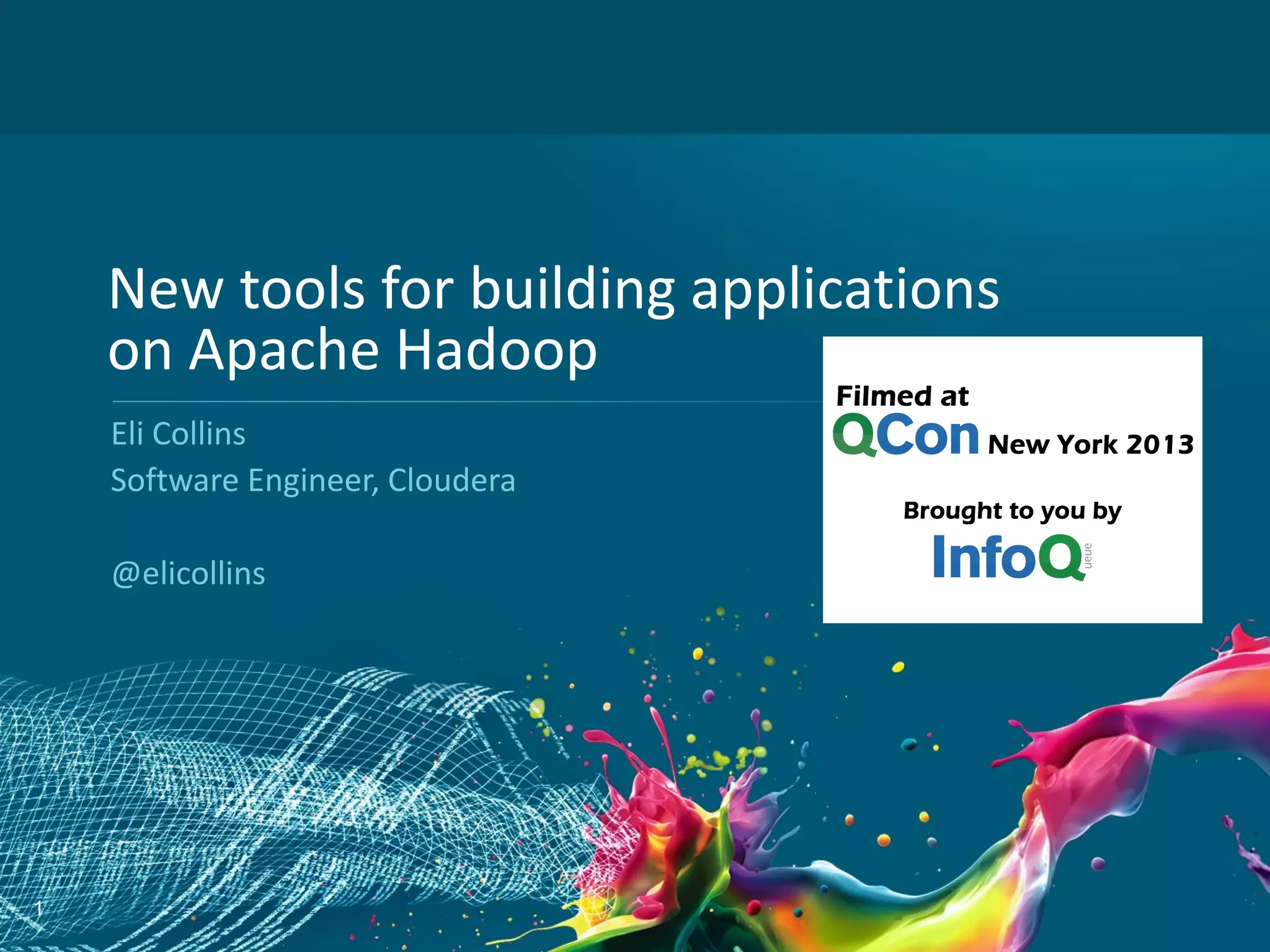 New tools for building applications on Apache Hadoop

Eli Collins

Software Engineer, Cloudera

@elicollins

Filmed at
QCon New York 2013

Brought to you by
InfoQ ueue

1